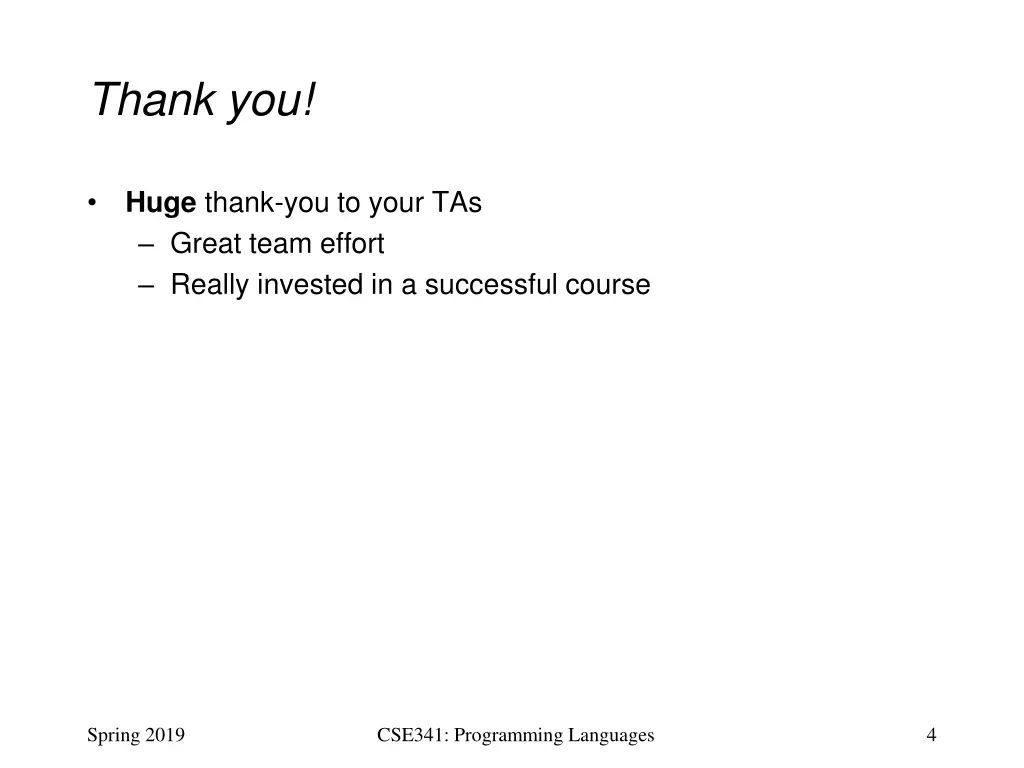 Thank you!

• Huge thank-you to your TAs
– Great team effort
– Really invested in a successful course

Spring 2019

CSE341: Programming Languages

4